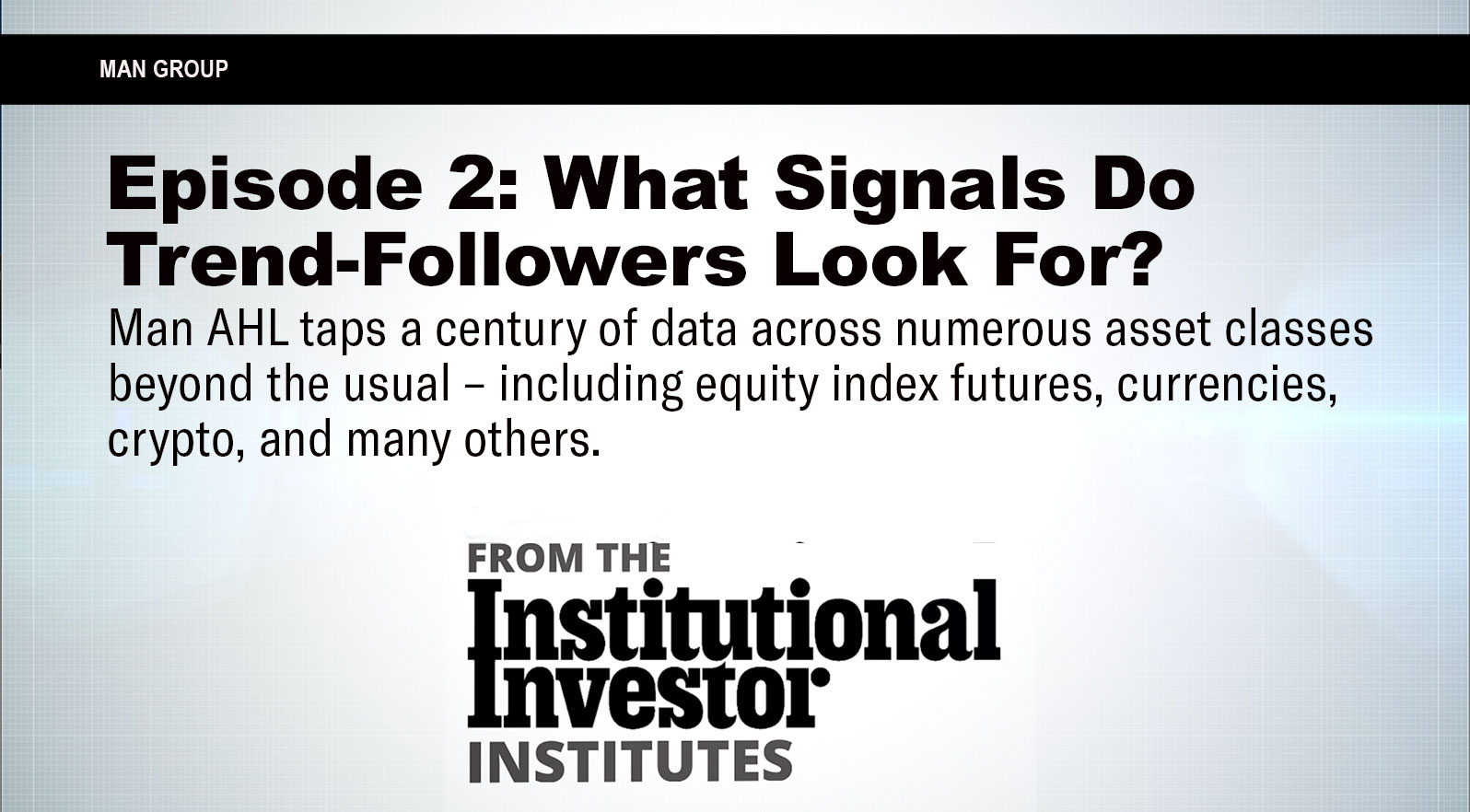 MAN GROUP

Episode 2: What Signals Do Trend-Followers Look For?

Man AHL taps a century of data across numerous asset classes beyond the usual – including equity index futures, currencies, crypto, and many others.

FROM THE
Institutional Investor
INSTITUTES